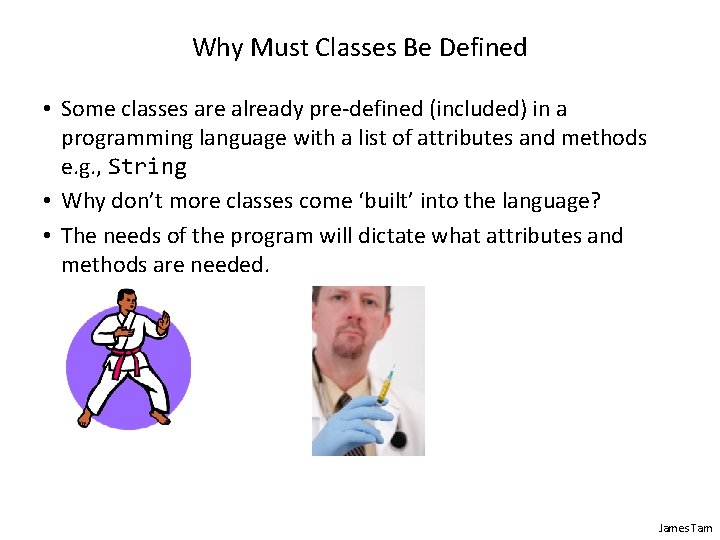 Why Must Classes Be Defined

• Some classes are already pre-defined (included) in a programming language with a list of attributes and methods e.g., String

• Why don't more classes come 'built' into the language?

• The needs of the program will dictate what attributes and methods are needed.

James Tam